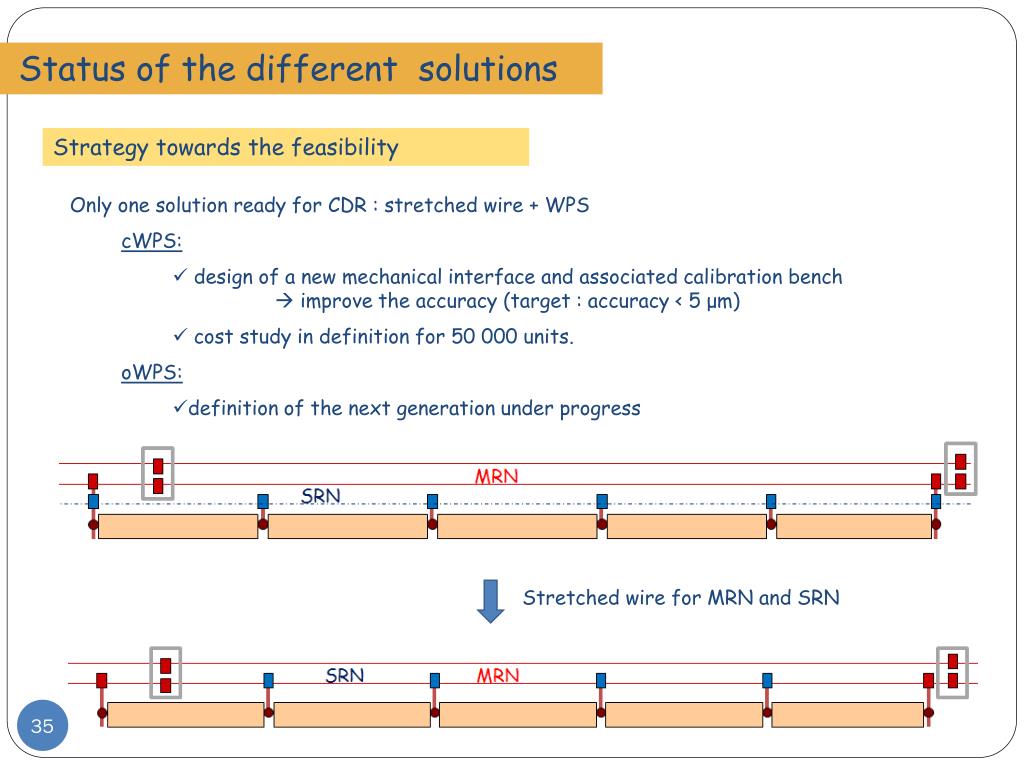 Status of the different solutions

Strategy towards the feasibility

Only one solution ready for CDR : stretched wire + WPS

cWPS:

✓ design of a new mechanical interface and associated calibration bench
→ improve the accuracy (target : accuracy < 5 µm)

✓ cost study in definition for 50 000 units.

oWPS:

✓definition of the next generation under progress

MRN

SRN

Stretched wire for MRN and SRN

SRN

MRN

35